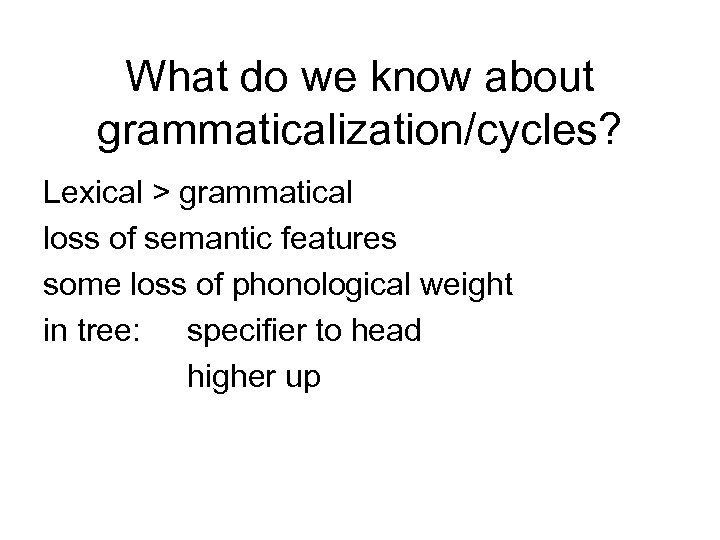 What do we know about grammaticalization/cycles?

Lexical > grammatical

loss of semantic features

some loss of phonological weight

in tree: specifier to head

higher up